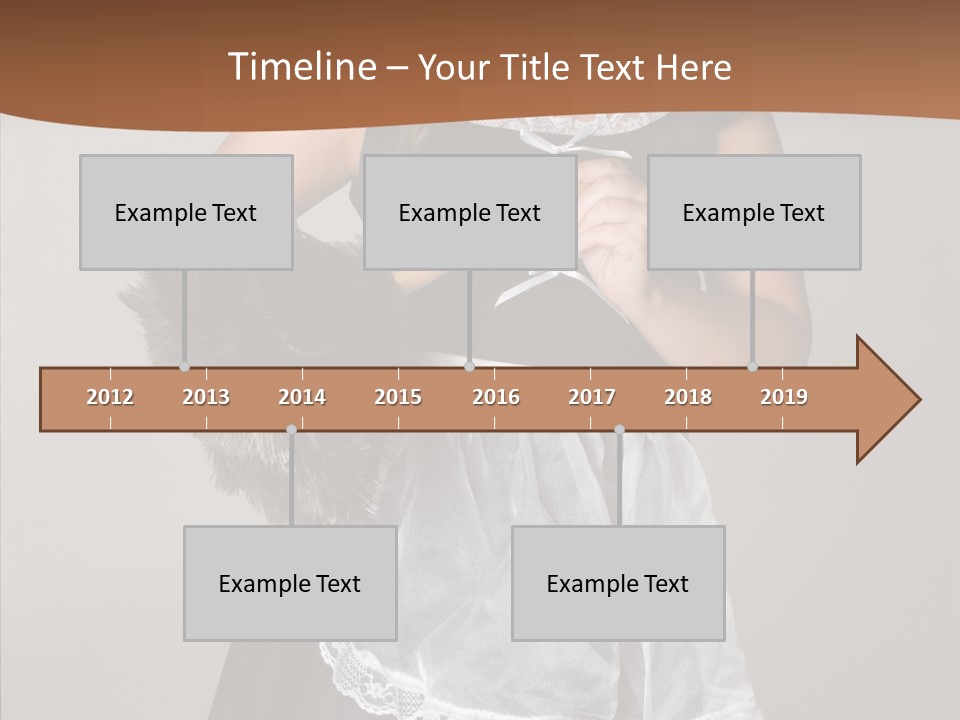 Timeline – Your Title Text Here

Example Text

Example Text

Example Text

2012 2013 2014 2015 2016 2017 2018 2019

Example Text

Example Text